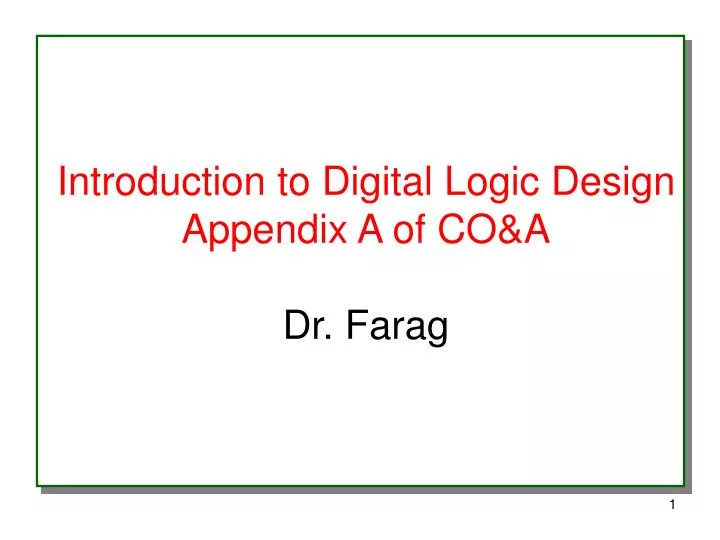 Introduction to Digital Logic Design
Appendix A of CO&A

Dr. Farag

1